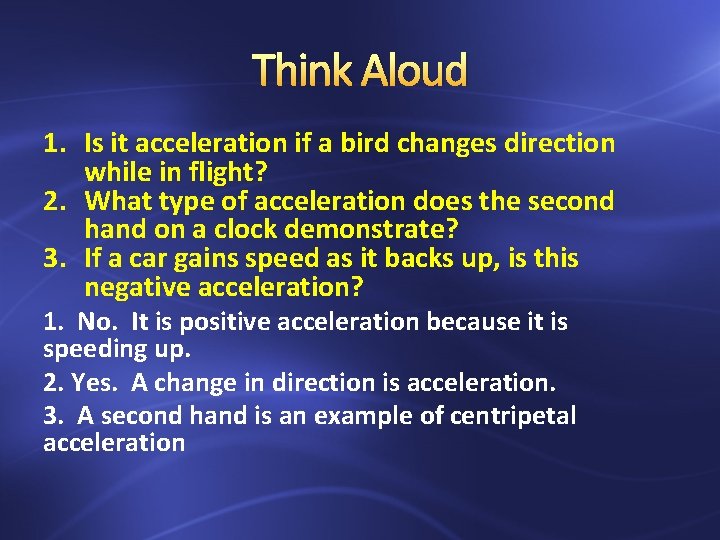 Think Aloud

1. Is it acceleration if a bird changes direction while in flight?
2. What type of acceleration does the second hand on a clock demonstrate?
3. If a car gains speed as it backs up, is this negative acceleration?

1. No. It is positive acceleration because it is speeding up.

2. Yes. A change in direction is acceleration.

3. A second hand is an example of centripetal acceleration